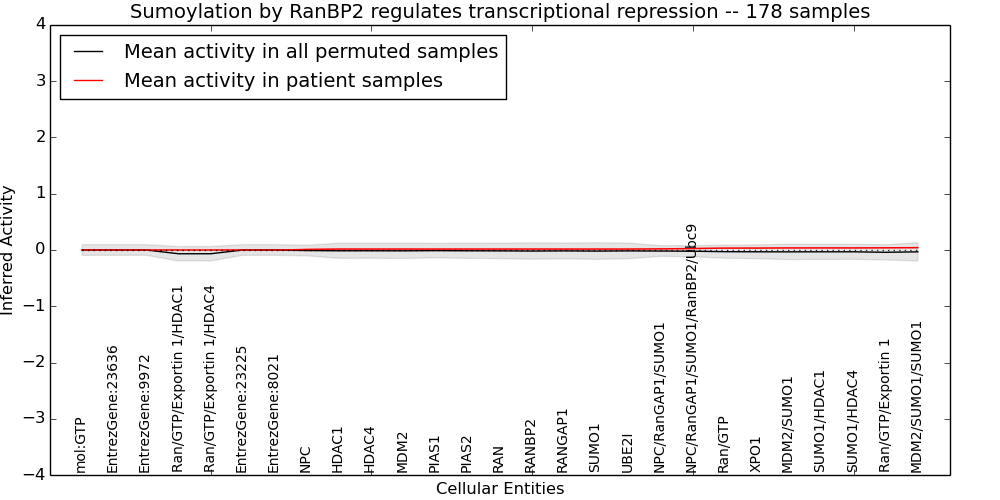 Sumoylation by RanBP2 regulates transcriptional repression -- 178 samples

Mean activity in all permuted samples
Mean activity in patient samples

Inferred Activity

4
3
2
1
0
−1
−2
−3
−4

mol:GTP
EntrezGene:23636
EntrezGene:9972
Ran/GTP/Exportin 1/HDAC1
Ran/GTP/Exportin 1/HDAC4
EntrezGene:23225
EntrezGene:8021
NPC
HDAC1
HDAC4
MDM2
PIAS1
PIAS2
RAN
RANBP2
RANGAP1
SUMO1
UBE2I
NPC/RanGAP1/SUMO1
NPC/RanGAP1/SUMO1/RanBP2/Ubc9
Ran/GTP
XPO1
MDM2/SUMO1
SUMO1/HDAC1
SUMO1/HDAC4
Ran/GTP/Exportin 1
MDM2/SUMO1/SUMO1

Cellular Entities